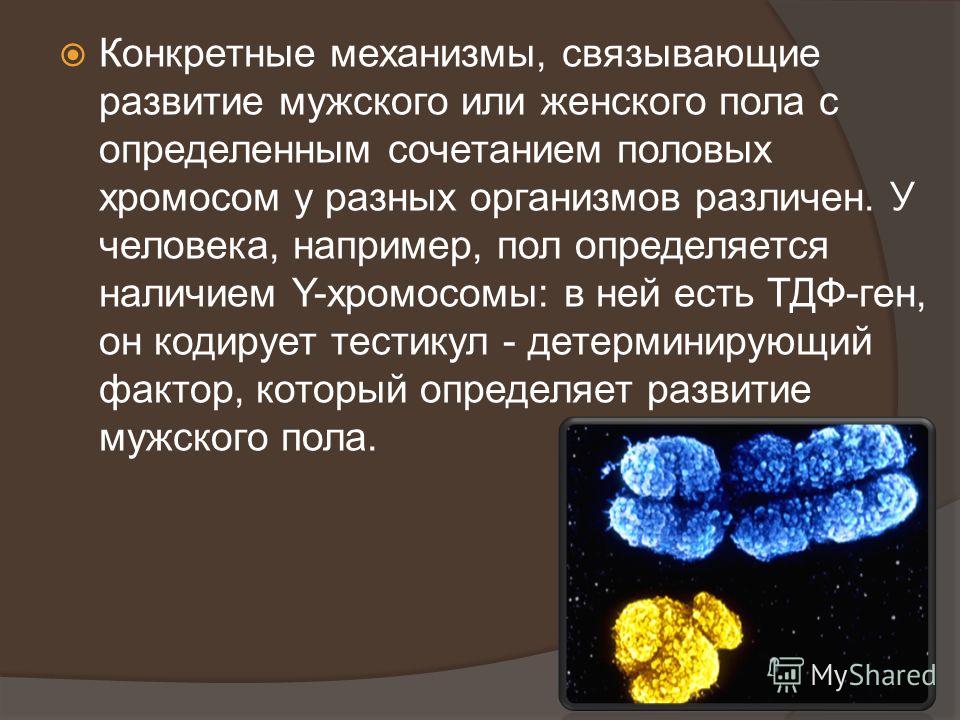 Конкретные механизмы, связывающие развитие мужского или женского пола с определенным сочетанием половых хромосом у разных организмов различен. У человека, например, пол определяется наличием Y-хромосомы: в ней есть ТДФ-ген, он кодирует тестикул - детерминирующий фактор, который определяет развитие мужского пола.

MyShared